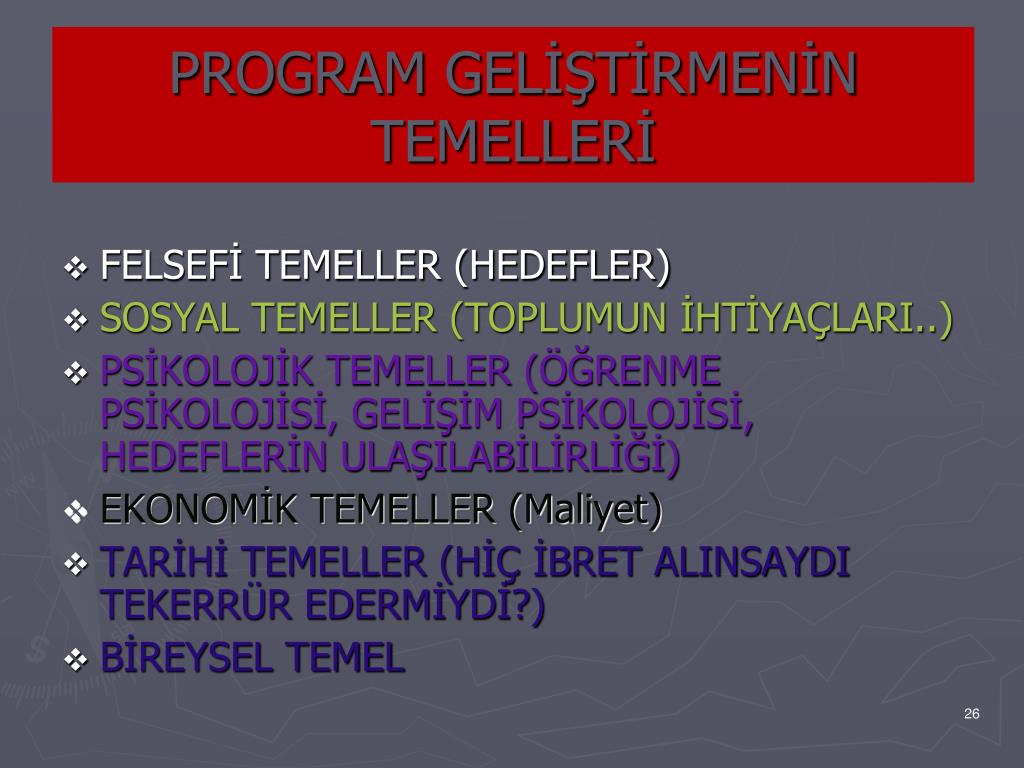 PROGRAM GELİŞTİRMENİN TEMELLERİ

❖ FELSEFİ TEMELLER (HEDEFLER)
❖ SOSYAL TEMELLER (TOPLUMUN İHTİYAÇLARI..)
❖ PSİKOLOJİK TEMELLER (ÖĞRENME PSİKOLOJİSİ, GELİŞİM PSİKOLOJİSİ, HEDEFLERİN ULAŞILABİLİRLİĞİ)
❖ EKONOMİK TEMELLER (Maliyet)
❖ TARİHİ TEMELLER (HİÇ İBRET ALINSAYDI TEKERRÜR EDERMİYDİ?)
❖ BİREYSEL TEMEL

26